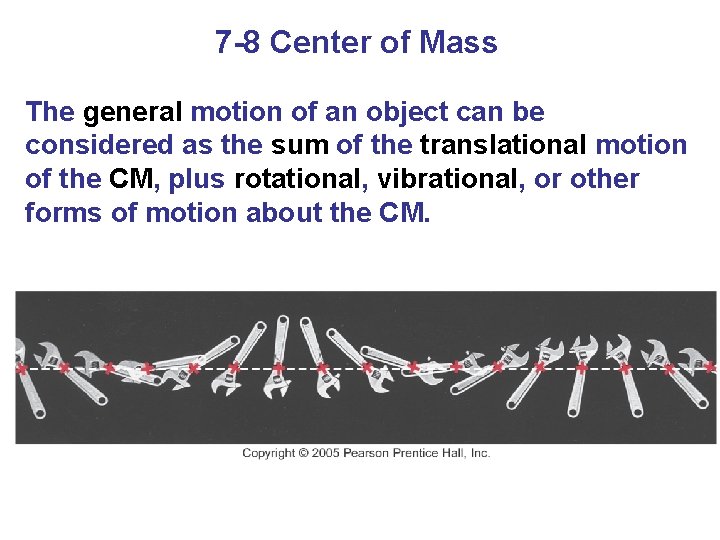 7-8 Center of Mass

The general motion of an object can be considered as the sum of the translational motion of the CM, plus rotational, vibrational, or other forms of motion about the CM.

Copyright © 2005 Pearson Prentice Hall, Inc.